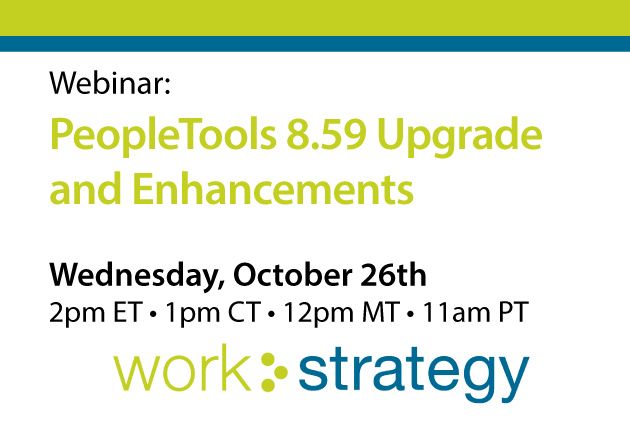 Webinar:

PeopleTools 8.59 Upgrade and Enhancements

Wednesday, October 26th

2pm ET • 1pm CT • 12pm MT • 11am PT

work strategy